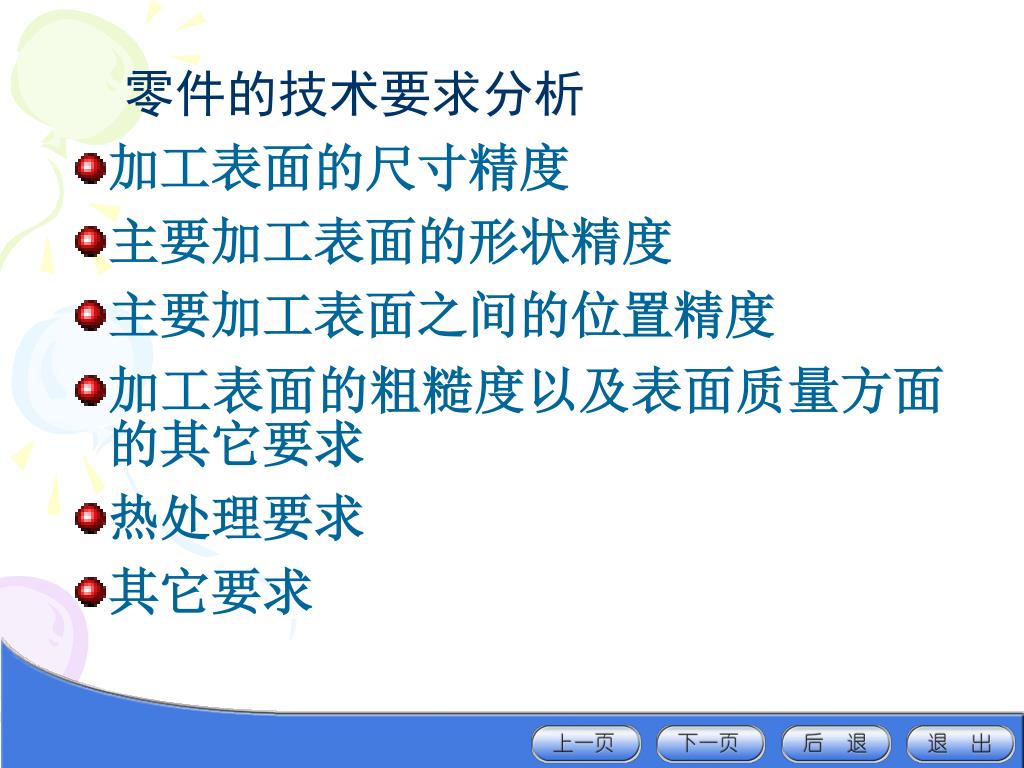 零件的技术要求分析

加工表面的尺寸精度

主要加工表面的形状精度

主要加工表面之间的位置精度

加工表面的粗糙度以及表面质量方面的其它要求

热处理要求

其它要求

上一页 下一页 后 退 退 出